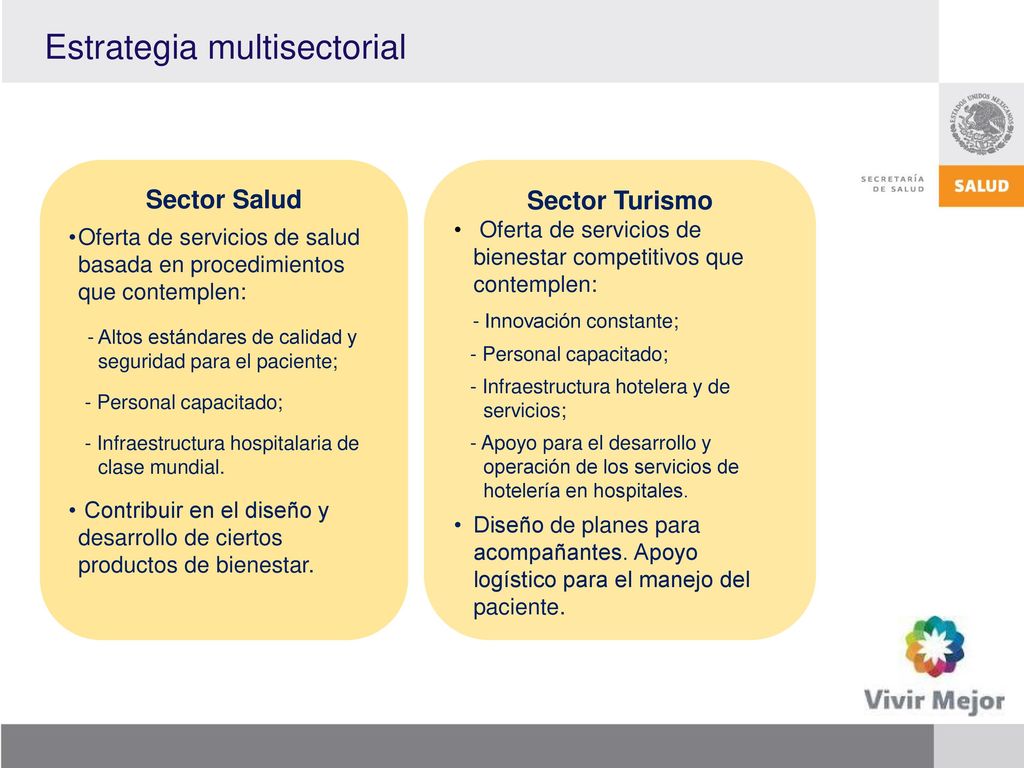 Estrategia multisectorial

ESTADOS UNIDOS MEXICANOS

SECRETARÍA DE SALUD

SALUD

Sector Salud

•Oferta de servicios de salud basada en procedimientos que contemplen:

- Altos estándares de calidad y seguridad para el paciente;

- Personal capacitado;

- Infraestructura hospitalaria de clase mundial.

• Contribuir en el diseño y desarrollo de ciertos productos de bienestar.

Sector Turismo

• Oferta de servicios de bienestar competitivos que contemplen:

- Innovación constante;

- Personal capacitado;

- Infraestructura hotelera y de servicios;

- Apoyo para el desarrollo y operación de los servicios de hotelería en hospitales.

• Diseño de planes para acompañantes. Apoyo logístico para el manejo del paciente.

Vivir Mejor